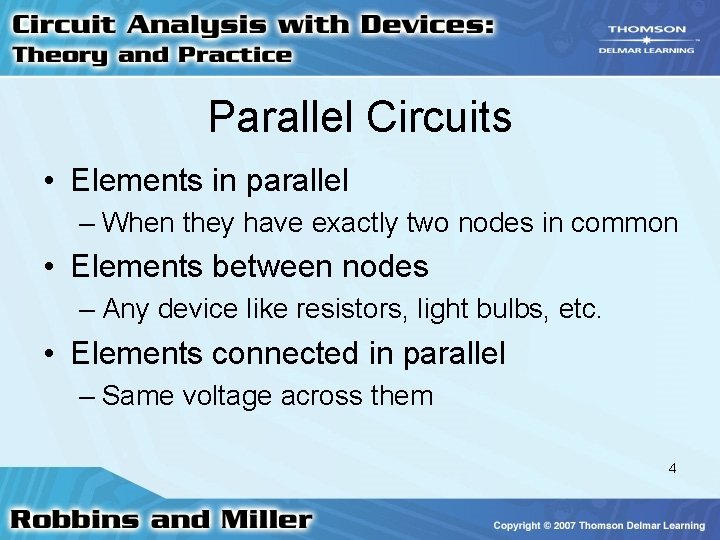 Circuit Analysis with Devices:
Theory and Practice

THOMSON
DELMAR LEARNING

Parallel Circuits

• Elements in parallel
– When they have exactly two nodes in common
• Elements between nodes
– Any device like resistors, light bulbs, etc.
• Elements connected in parallel
– Same voltage across them

4

Robbins and Miller

Copyright © 2007 Thomson Delmar Learning